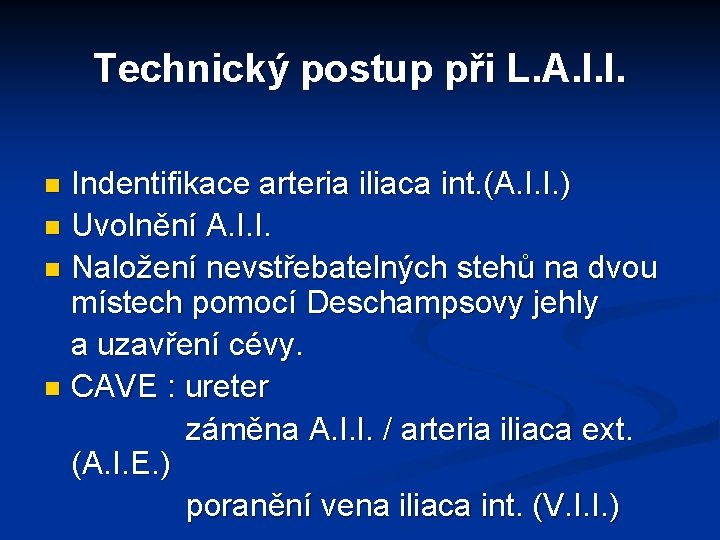 Technický postup při L.A.I.I.

Indentifikace arteria iliaca int.(A.I.I.)

Uvolnění A.I.I.

Naložení nevstřebatelných stehů na dvou místech pomocí Deschampsovy jehly a uzavření cévy.

CAVE : ureter
záměna A.I.I. / arteria iliaca ext. (A.I.E.)
poranění vena iliaca int. (V.I.I.)